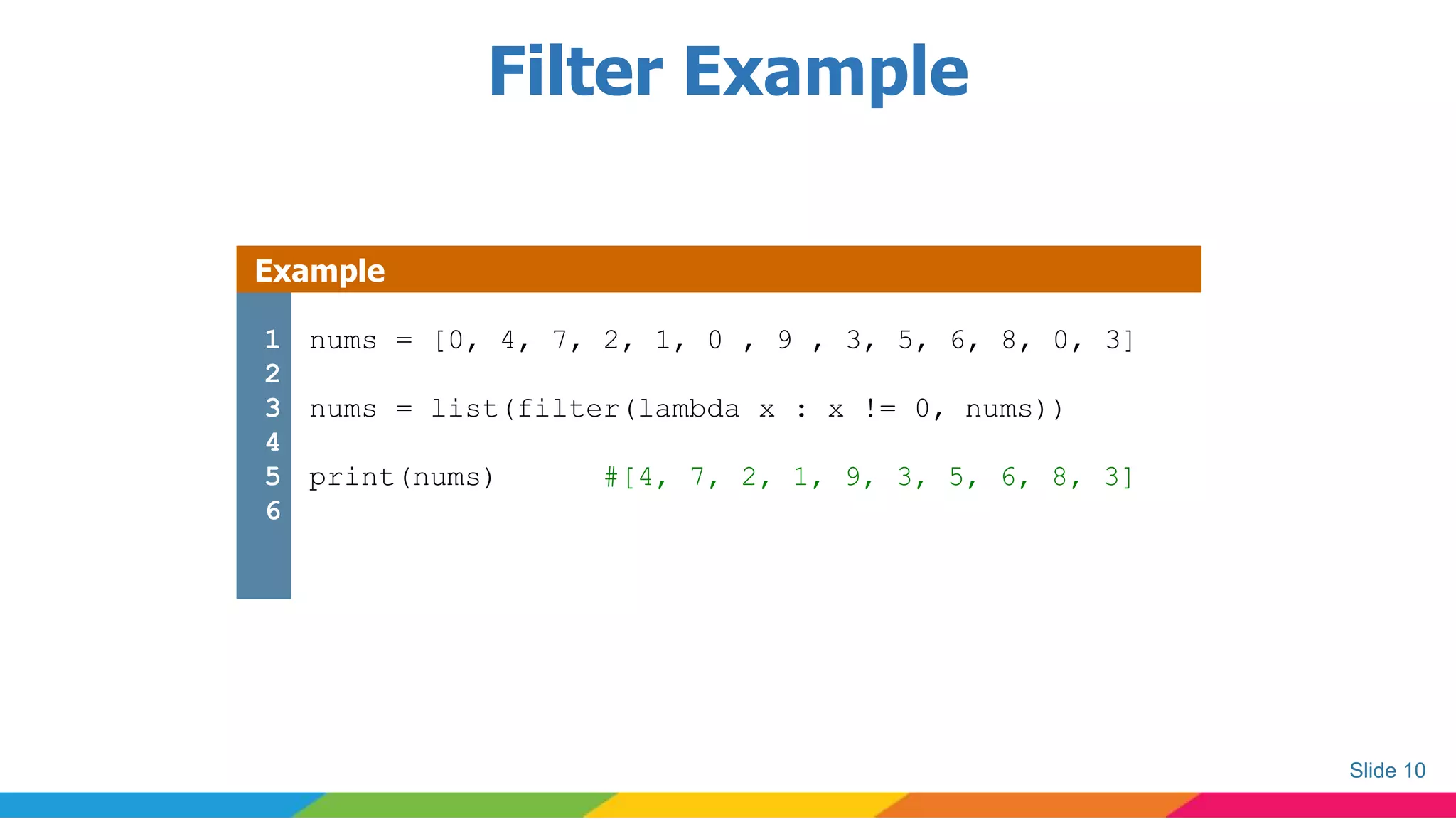 Filter Example

Example

1 nums = [0, 4, 7, 2, 1, 0 , 9 , 3, 5, 6, 8, 0, 3]
2
3 nums = list(filter(lambda x : x != 0, nums))
4
5 print(nums)       #[4, 7, 2, 1, 9, 3, 5, 6, 8, 3]
6

Slide 10